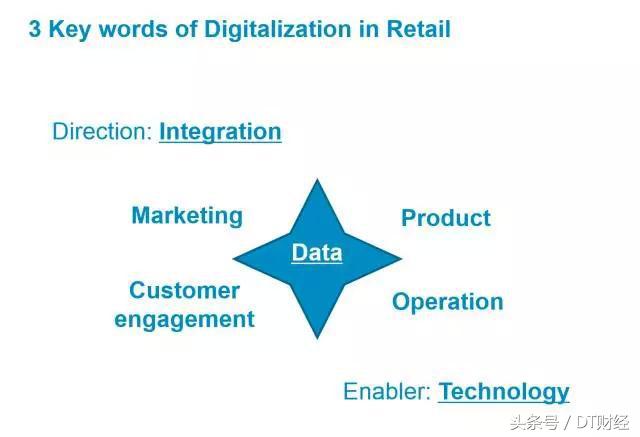 3 Key words of Digitalization in Retail

Direction: Integration

Marketing

Product

Data

Customer engagement

Operation

Enabler: Technology

头条号 / DT财经